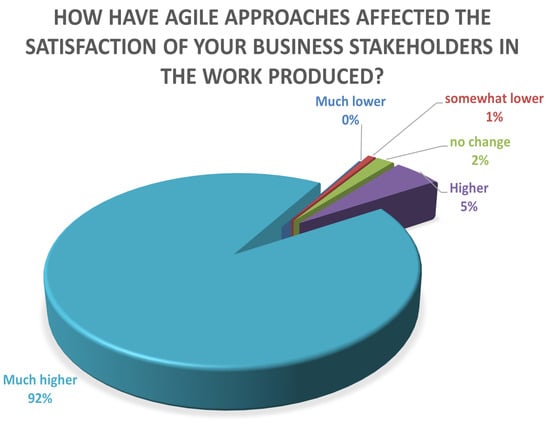 HOW HAVE AGILE APPROACHES AFFECTED THE SATISFACTION OF YOUR BUSINESS STAKEHOLDERS IN THE WORK PRODUCED?

Much lower
0%

somewhat lower
1%

no change
2%

Higher
5%

Much higher
92%